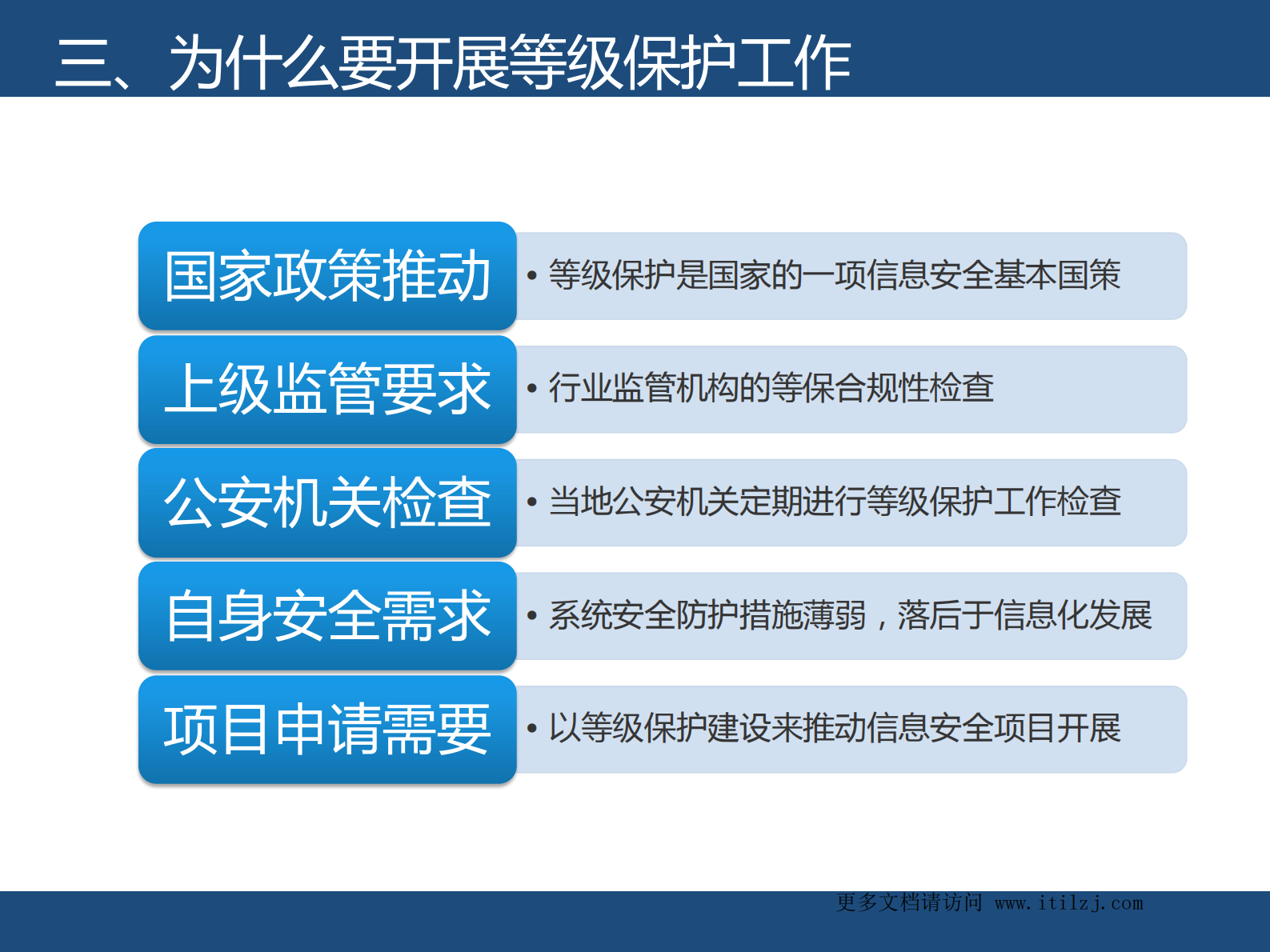 三、为什么要开展等级保护工作

国家政策推动

• 等级保护是国家的一项信息安全基本国策

上级监管要求

• 行业监管机构的等保合规性检查

公安机关检查

• 当地公安机关定期进行等级保护工作检查

自身安全需求

• 系统安全防护措施薄弱，落后于信息化发展

项目申请需要

• 以等级保护建设来推动信息安全项目开展

更多文档请访问 www.itilzj.com